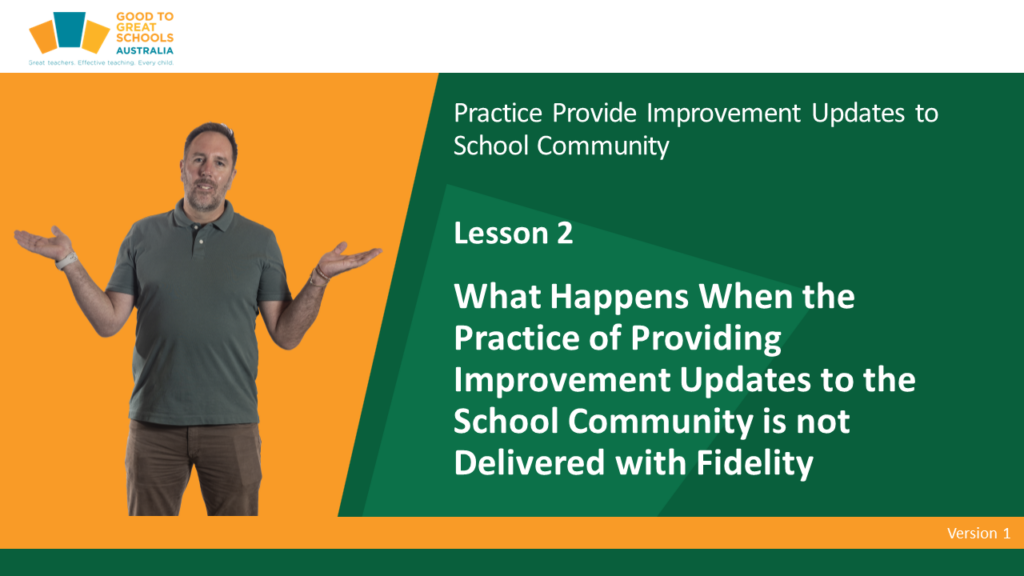 GOOD TO GREAT SCHOOLS AUSTRALIA
Great teachers. Effective teaching. Every child.

Practice Provide Improvement Updates to School Community

Lesson 2

What Happens When the Practice of Providing Improvement Updates to the School Community is not Delivered with Fidelity

Version 1